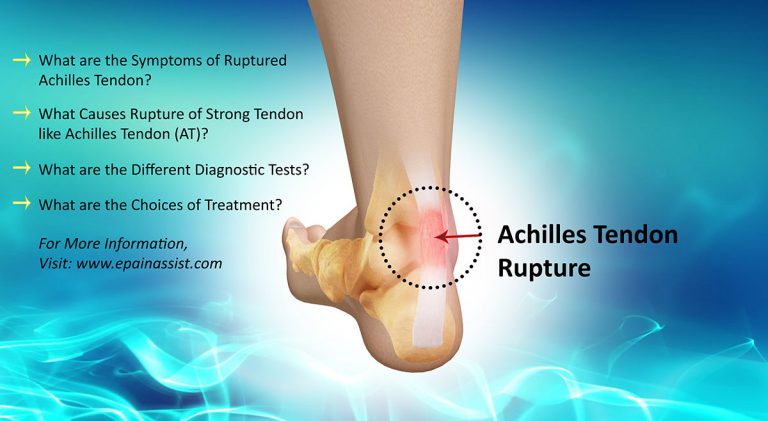 → What are the Symptoms of Ruptured Achilles Tendon?

→ What Causes Rupture of Strong Tendon like Achilles Tendon (AT)?

→ What are the Different Diagnostic Tests?

→ What are the Choices of Treatment?

For More Information,
Visit: www.epainassist.com

Achilles Tendon Rupture